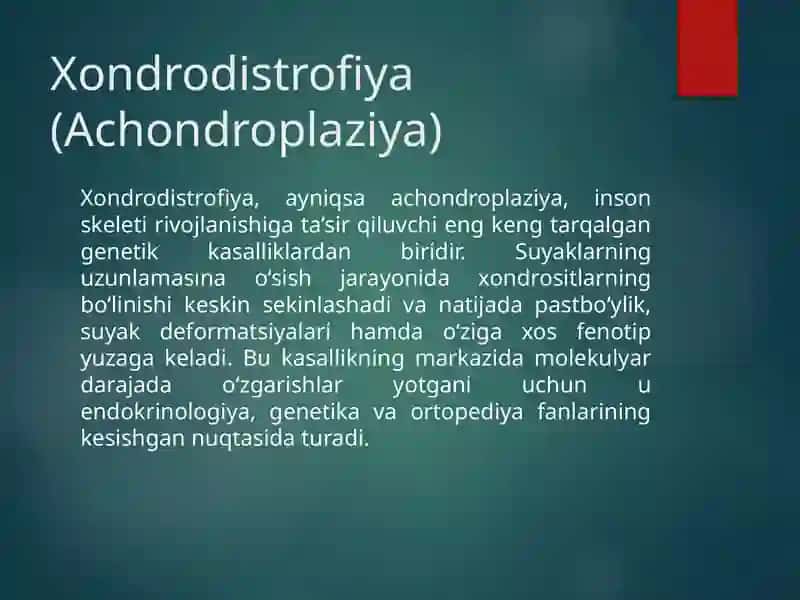 Xondrodistrofiya (Achondroplaziya)

Xondrodistrofiya, ayniqsa achondroplaziya, inson skeleti rivojlanishiga ta’sir qiluvchi eng keng tarqalgan genetik kasalliklardan biridir. Suyaklarning uzunlamasına o‘sish jarayonida xondrositlarning bo‘linishi keskin sekinlashadi va natijada pastbo‘ylik, suyak deformatsiyalari hamda o‘ziga xos fenotip yuzaga keladi. Bu kasallikning markazida molekulyar darajada o‘zgarishlar yotgani uchun u endokrinologiya, genetika va ortopediya fanlarining kesishgan nuqtasida turadi.